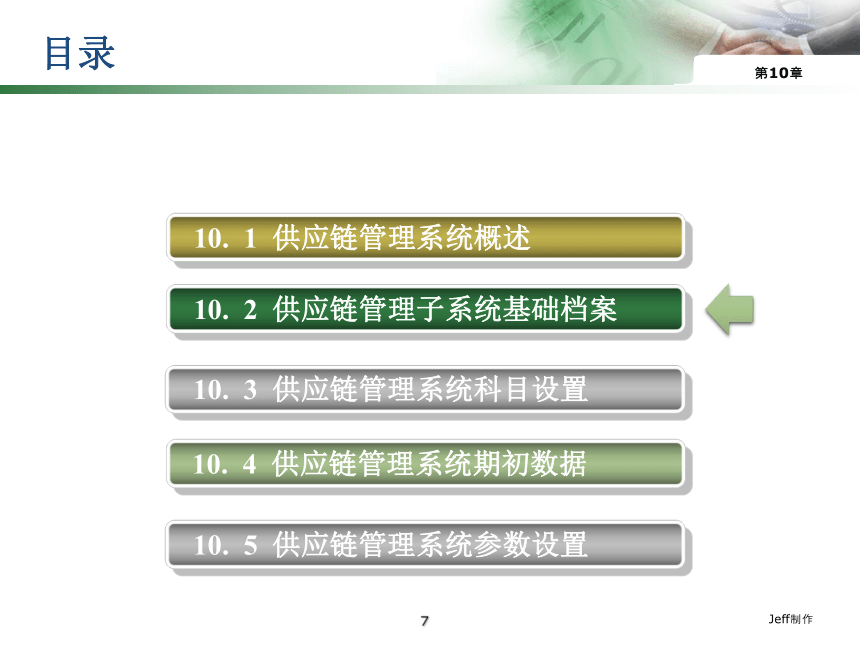 目录

第10章

10. 1 供应链管理系统概述

10. 2 供应链管理子系统基础档案

10. 3 供应链管理系统科目设置

10. 4 供应链管理系统期初数据

10. 5 供应链管理系统参数设置

7

Jeff制作